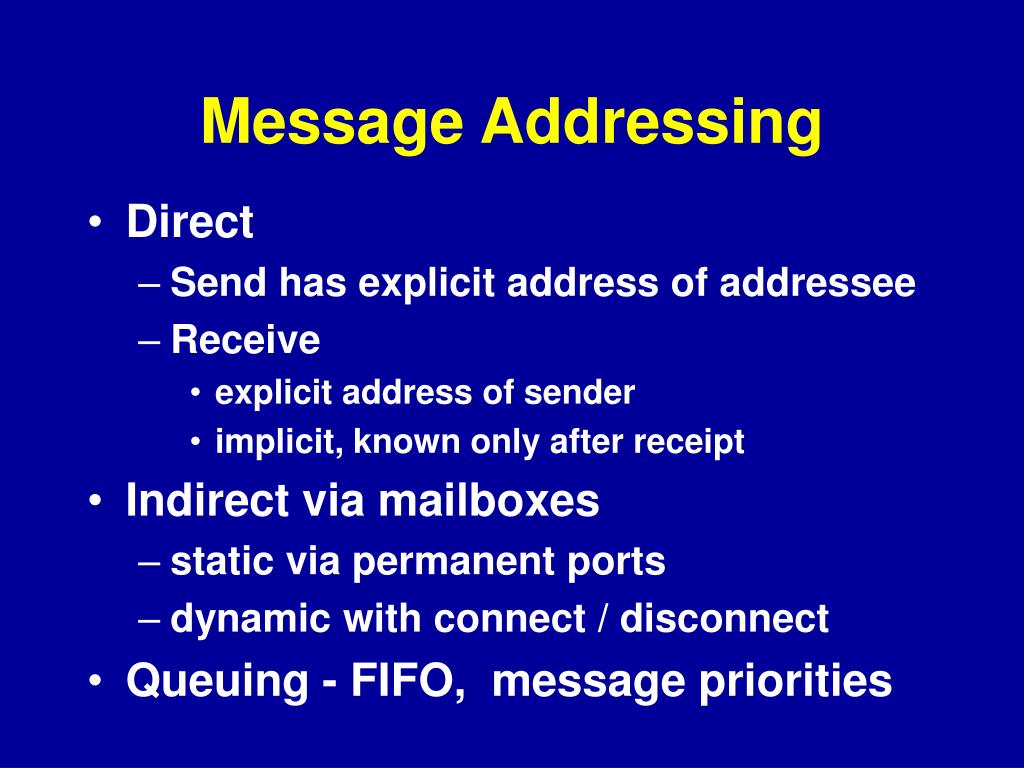 Message Addressing

• Direct
– Send has explicit address of addressee
– Receive
• explicit address of sender
• implicit, known only after receipt
• Indirect via mailboxes
– static via permanent ports
– dynamic with connect / disconnect
• Queuing - FIFO, message priorities